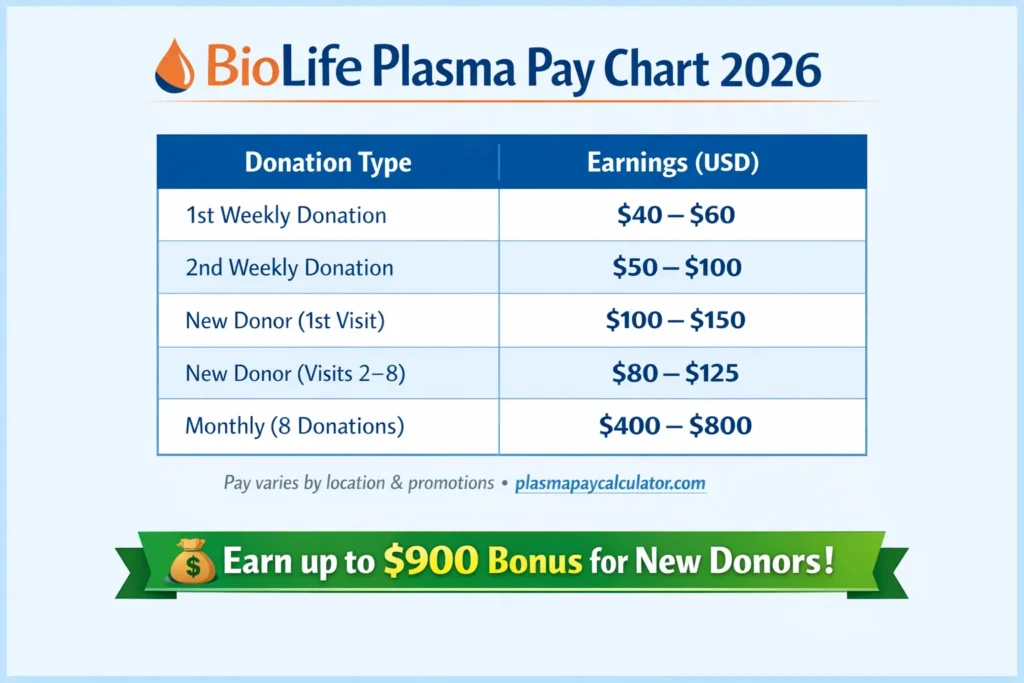 BioLife Plasma Pay Chart 2026

| Donation Type | Earnings (USD) |
|---|---|
| 1st Weekly Donation | \$40 – \$60 |
| 2nd Weekly Donation | \$50 – \$100 |
| New Donor (1st Visit) | \$100 – \$150 |
| New Donor (Visits 2–8) | \$80 – \$125 |
| Monthly (8 Donations) | \$400 – \$800 |

Pay varies by location & promotions • plasmapaycalculator.com

$ Earn up to \$900 Bonus for New Donors!